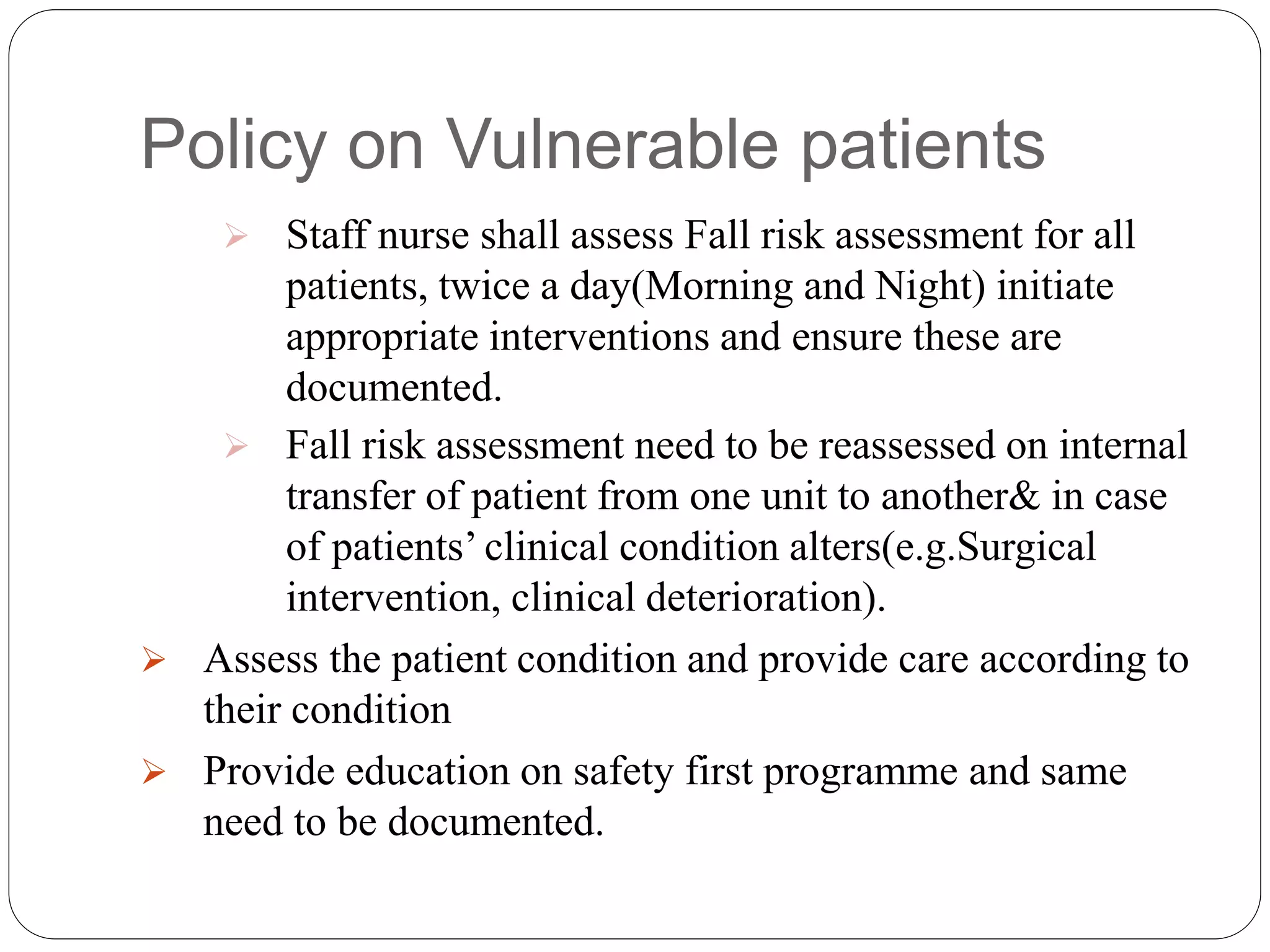 Policy on Vulnerable patients

➢ Staff nurse shall assess Fall risk assessment for all patients, twice a day(Morning and Night) initiate appropriate interventions and ensure these are documented.

➢ Fall risk assessment need to be reassessed on internal transfer of patient from one unit to another& in case of patients’ clinical condition alters(e.g.Surgical intervention, clinical deterioration).

➢ Assess the patient condition and provide care according to their condition

➢ Provide education on safety first programme and same need to be documented.